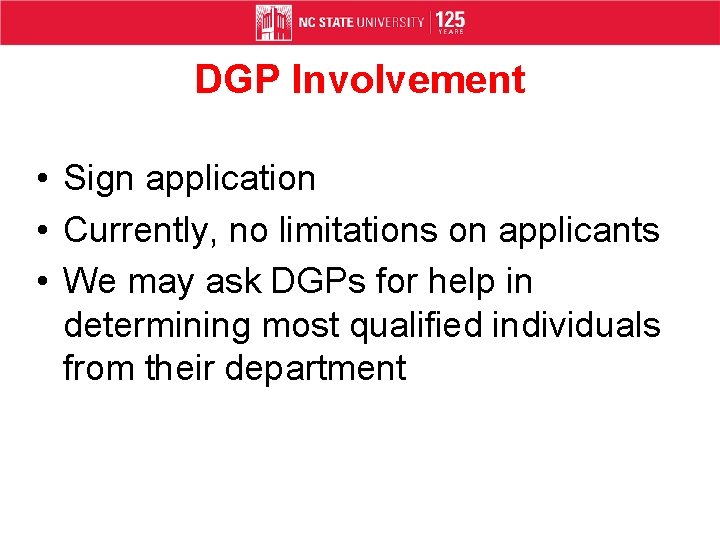 NC STATE UNIVERSITY 125 YEARS

DGP Involvement

• Sign application
• Currently, no limitations on applicants
• We may ask DGPs for help in determining most qualified individuals from their department